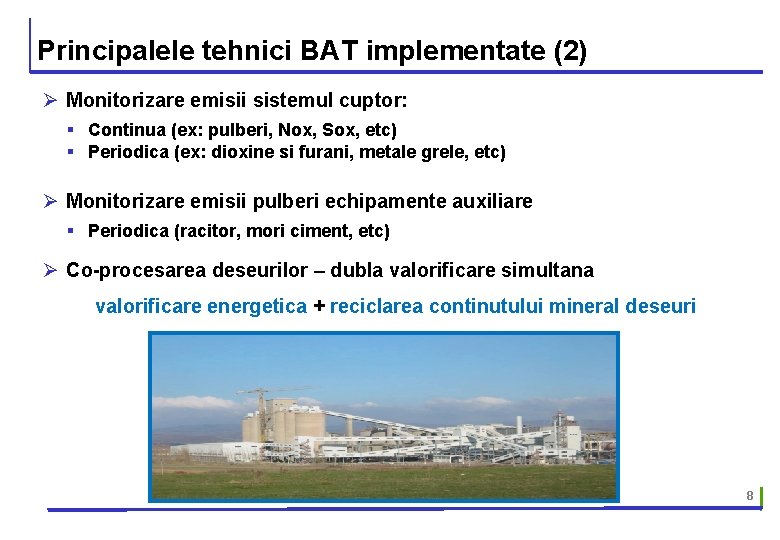 Principalele tehnici BAT implementate (2)

➢ Monitorizare emisii sistemul cuptor:

▪ Continua (ex: pulberi, Nox, Sox, etc)
▪ Periodica (ex: dioxine si furani, metale grele, etc)

➢ Monitorizare emisii pulberi echipamente auxiliare

▪ Periodica (racitor, mori ciment, etc)

➢ Co-procesarea deseurilor – dubla valorificare simultana

valorificare energetica + reciclarea continutului mineral deseuri

8